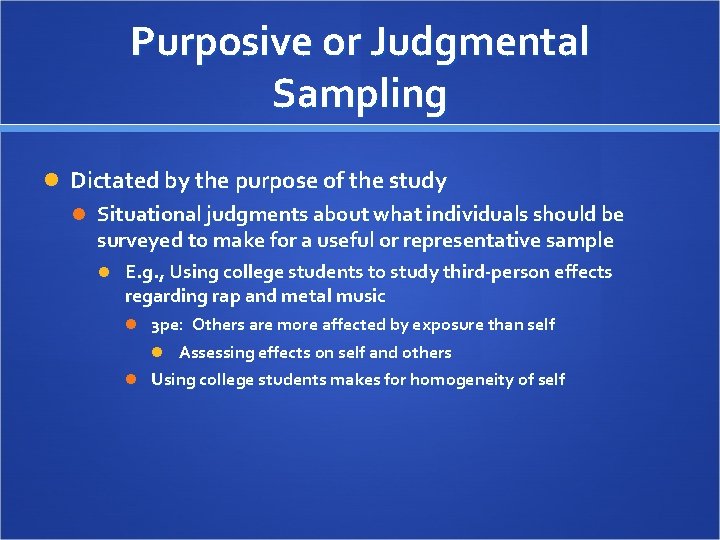 Purposive or Judgmental Sampling

Dictated by the purpose of the study

Situational judgments about what individuals should be surveyed to make for a useful or representative sample

E.g., Using college students to study third-person effects regarding rap and metal music

3pe: Others are more affected by exposure than self

Assessing effects on self and others

Using college students makes for homogeneity of self